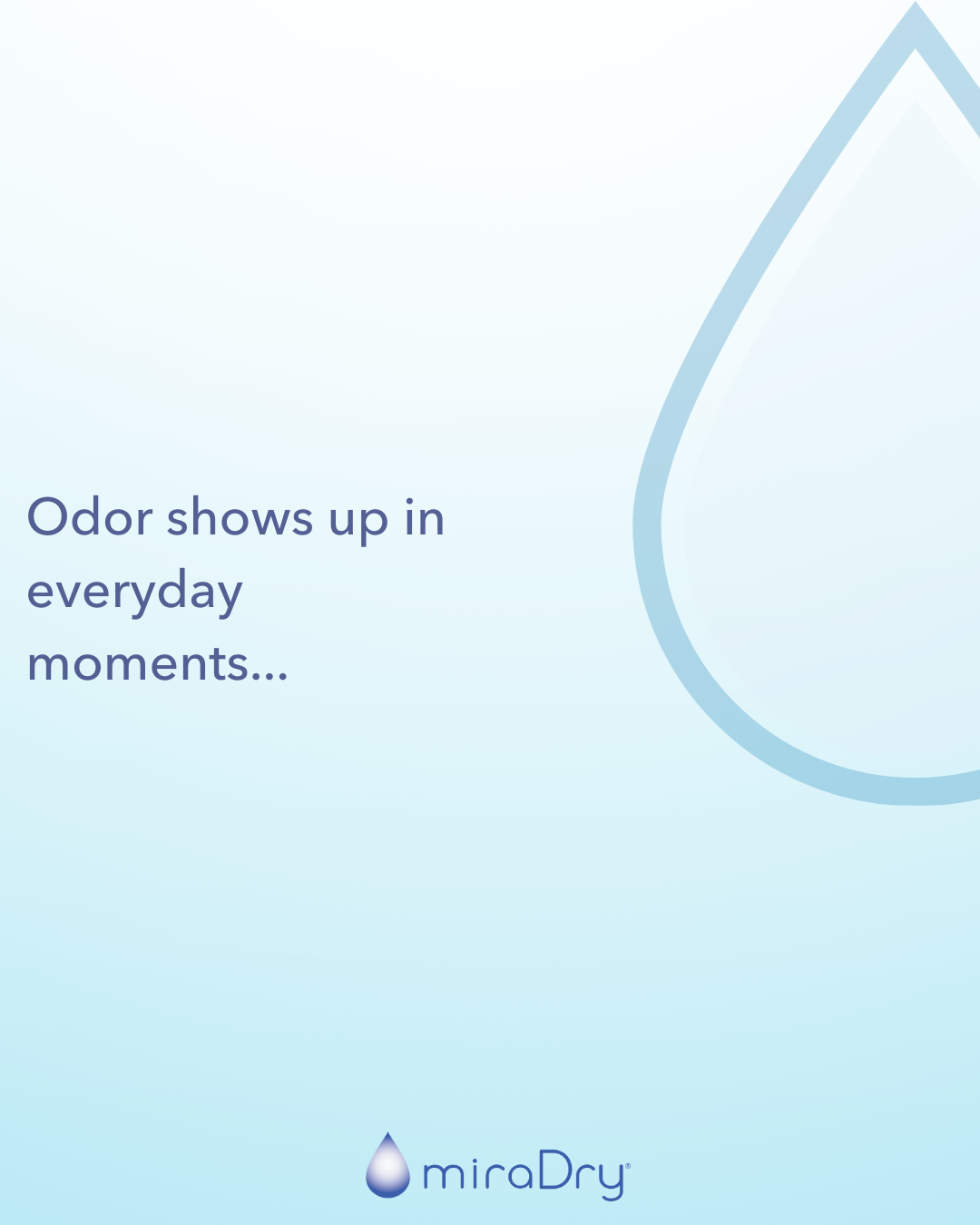 Odor shows up in everyday moments...

miraDry®